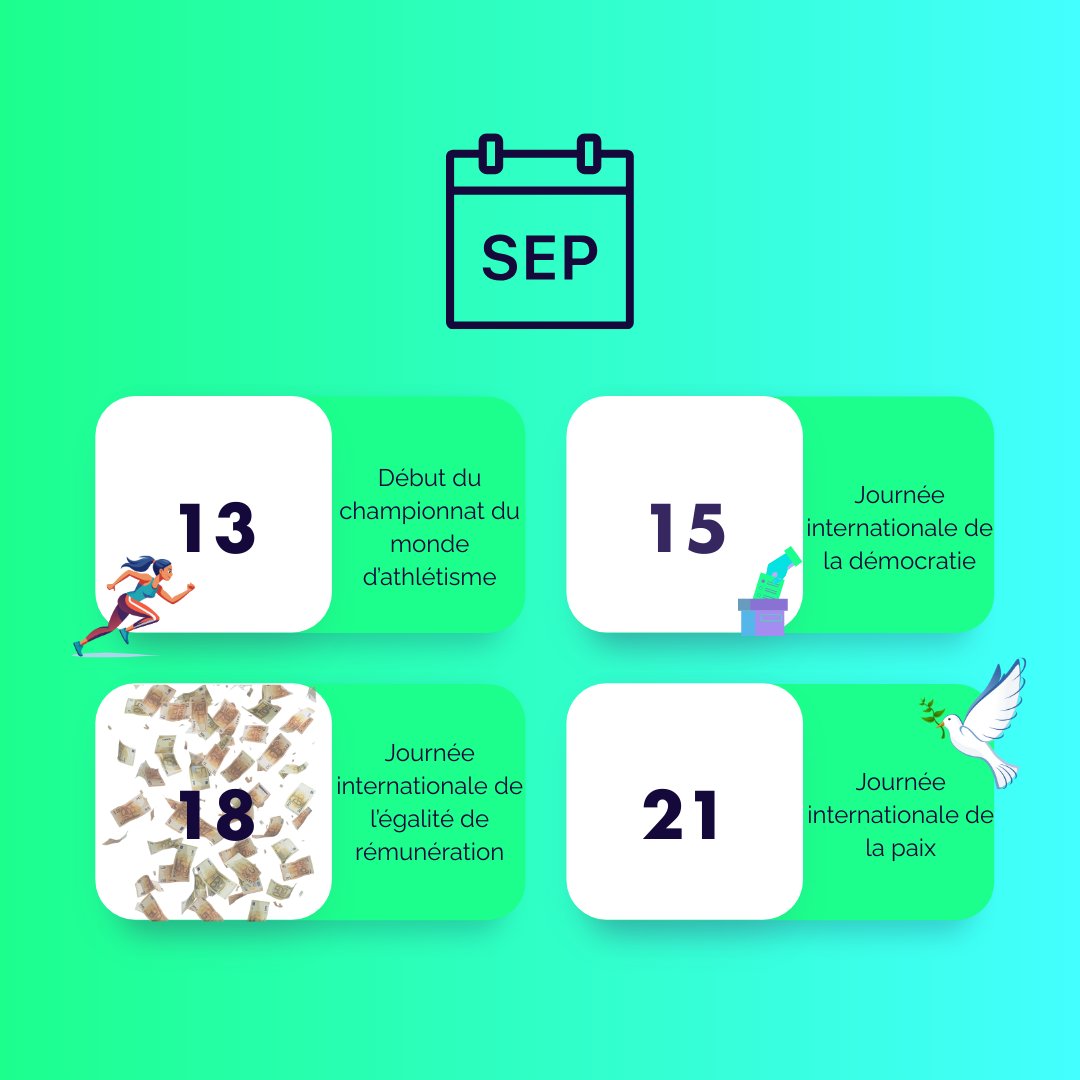 SEP

13

Début du championnat du monde d'athlétisme

15

Journée internationale de la démocratie

18

Journée internationale de l'égalité de rémunération

21

Journée internationale de la paix